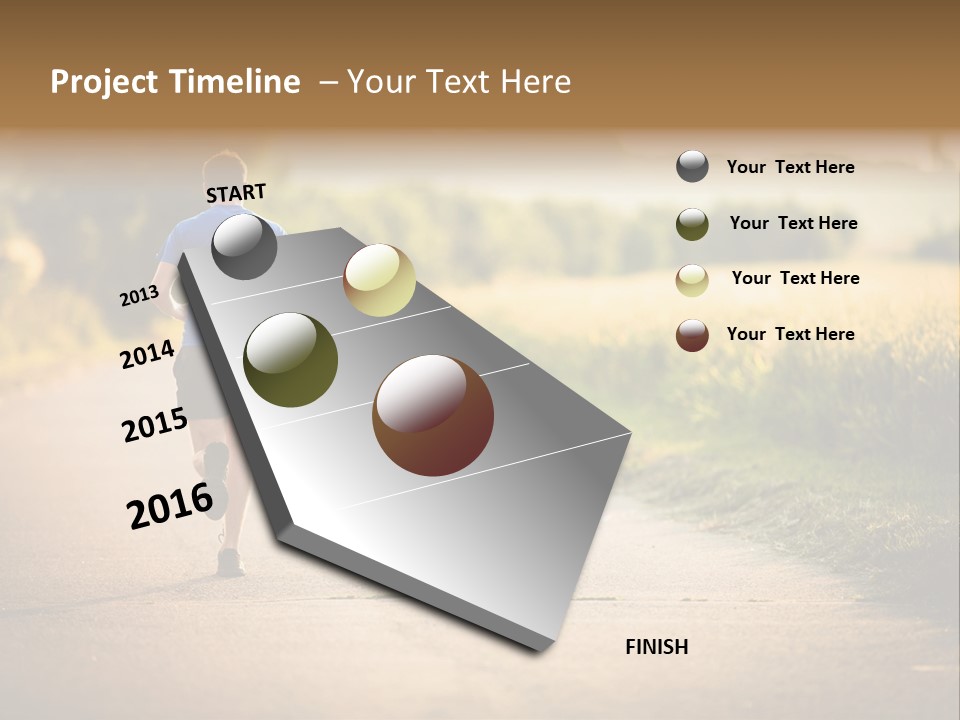 Project Timeline – Your Text Here

START

2013

2014

2015

2016

FINISH

Your Text Here

Your Text Here

Your Text Here

Your Text Here